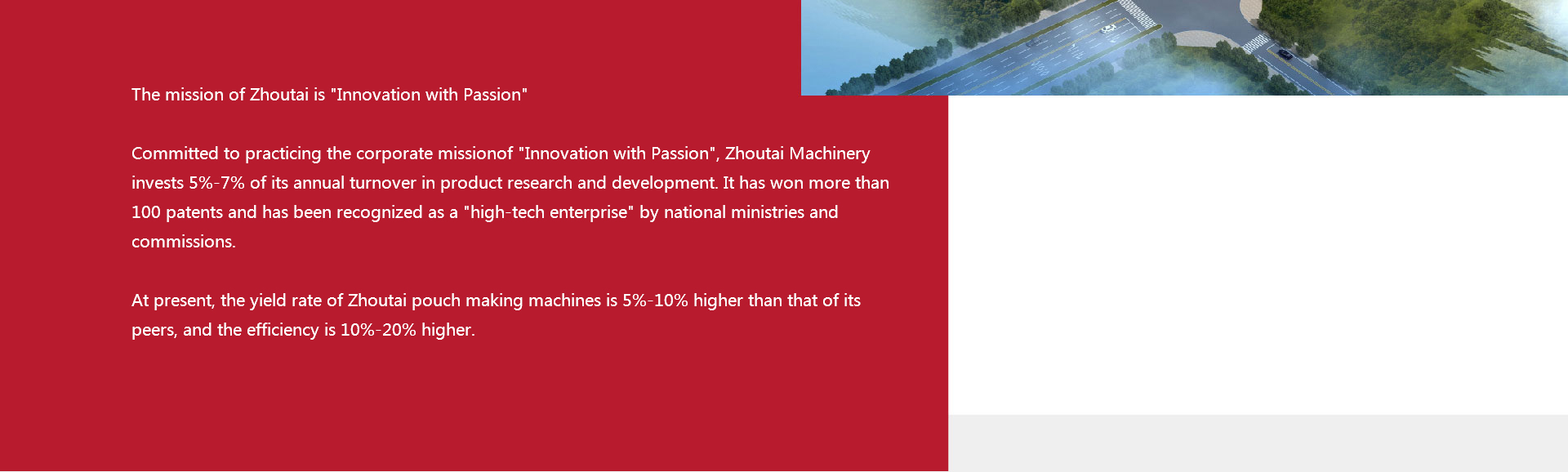 The mission of Zhoutai is "Innovation with Passion"

Committed to practicing the corporate missionof "Innovation with Passion", Zhoutai Machinery invests 5%-7% of its annual turnover in product research and development. It has won more than 100 patents and has been recognized as a "high-tech enterprise" by national ministries and commissions.

At present, the yield rate of Zhoutai pouch making machines is 5%-10% higher than that of its peers, and the efficiency is 10%-20% higher.